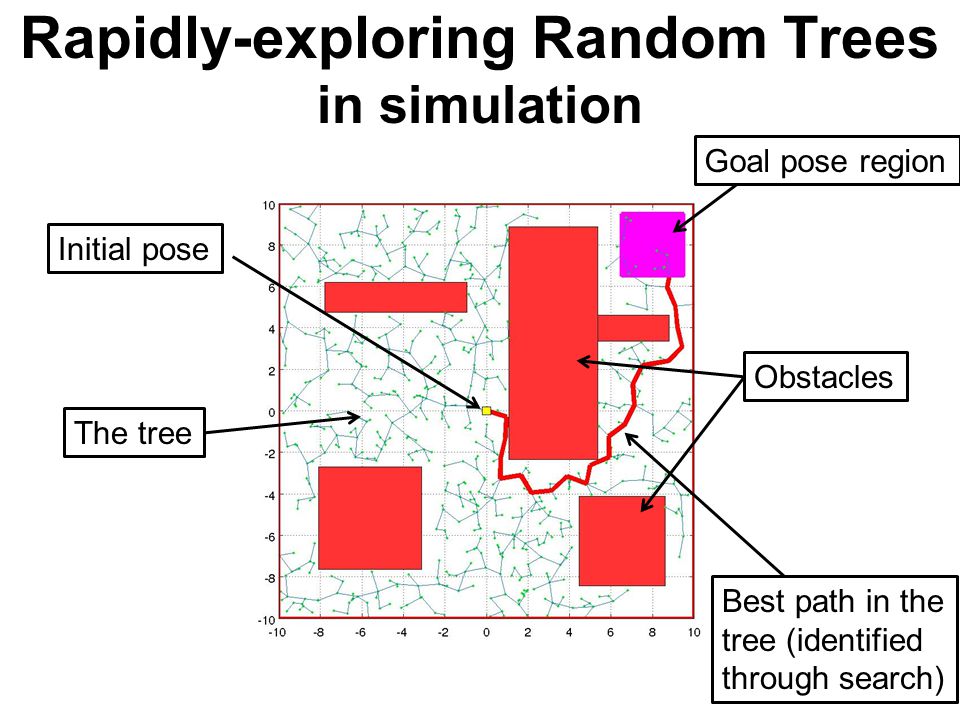 Rapidly-exploring Random Trees in simulation

Goal pose region

Initial pose

Obstacles

The tree

Best path in the tree (identified through search)

10
8
6
4
2
0
-2
-4
-6
-8
-10

-10 -8 -6 -4 -2 0 2 4 6 8 10